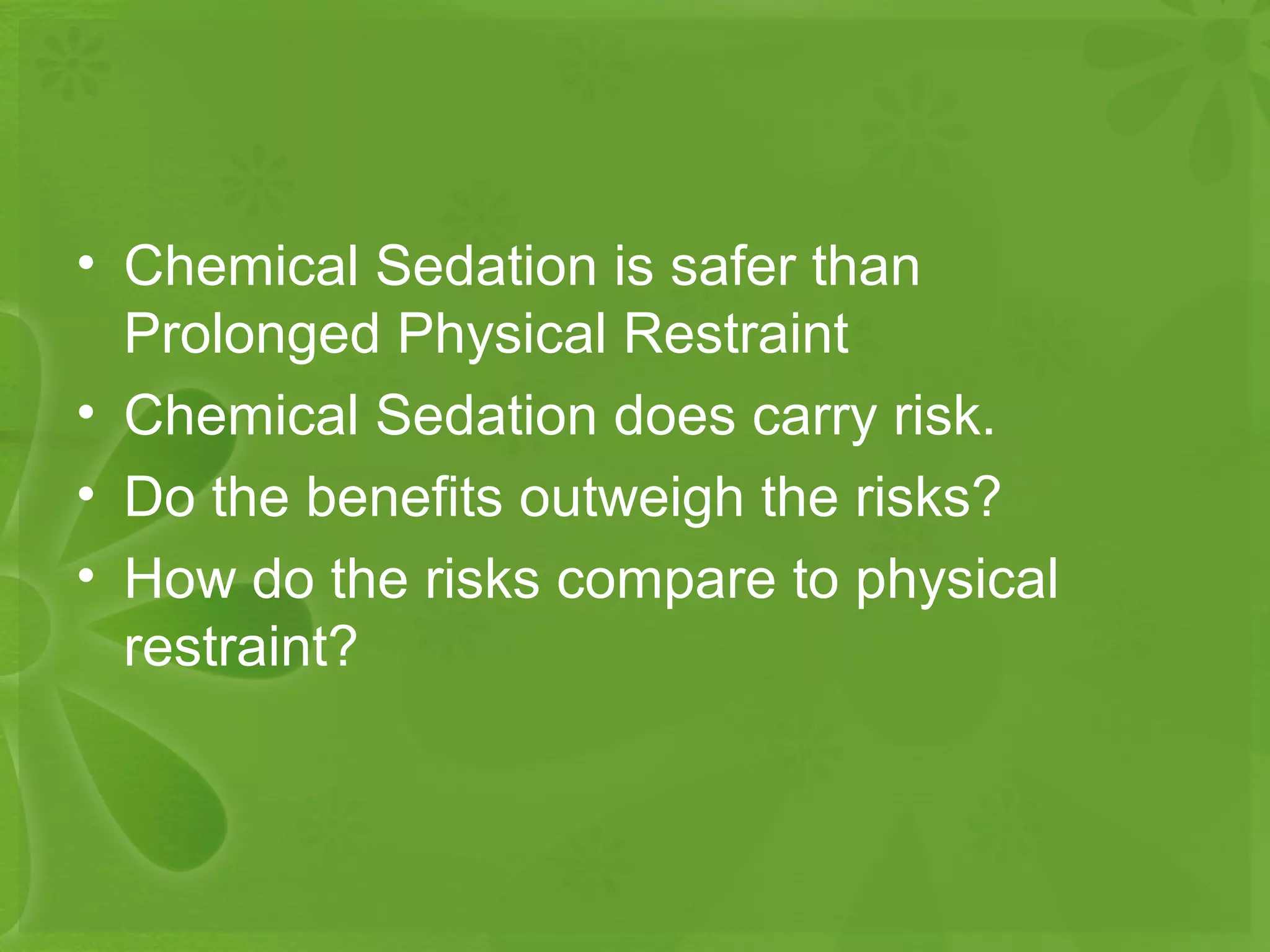 • Chemical Sedation is safer than Prolonged Physical Restraint
• Chemical Sedation does carry risk.
• Do the benefits outweigh the risks?
• How do the risks compare to physical restraint?